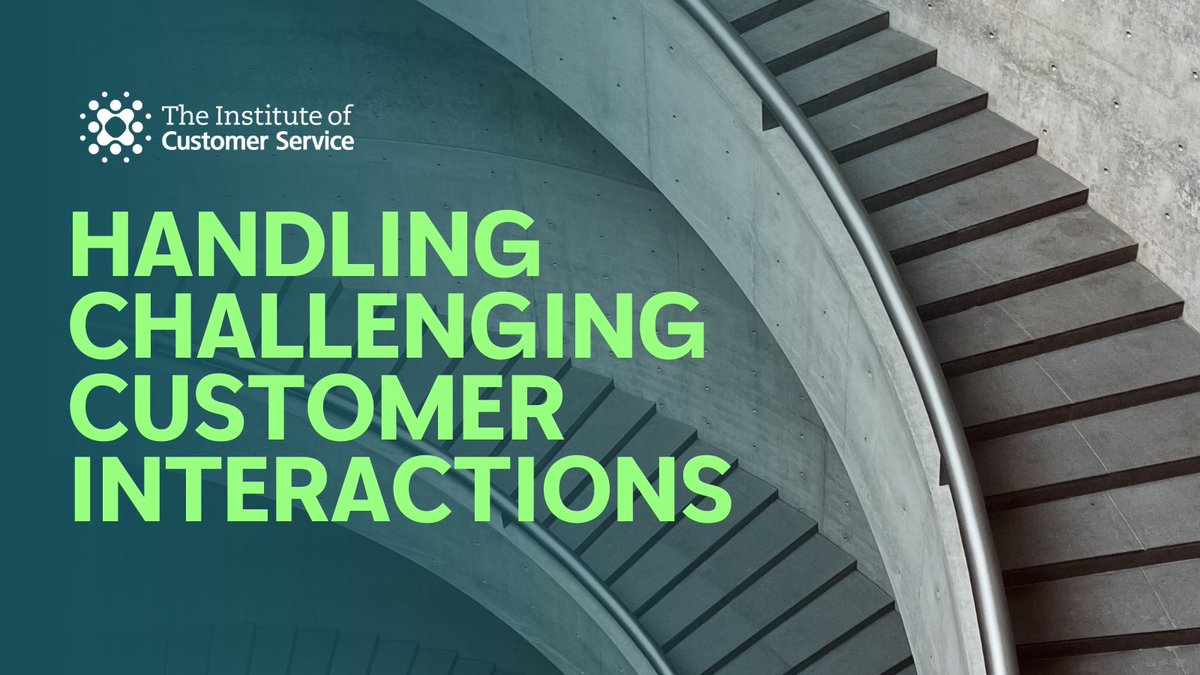 The Institute of Customer Service

HANDLING CHALLENGING CUSTOMER INTERACTIONS